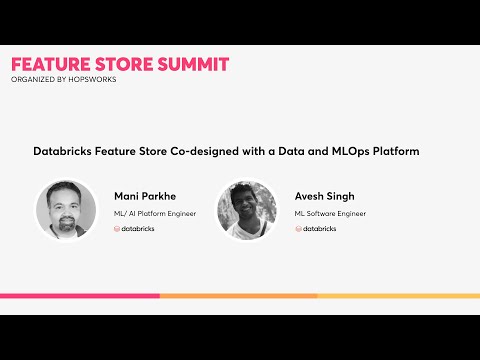 FEATURE STORE SUMMIT
ORGANIZED BY HOPSWORKS

Databricks Feature Store Co-designed with a Data and MLOps Platform

Mani Parkhe
ML/ AI Platform Engineer
databricks

Avesh Singh
ML Software Engineer
databricks